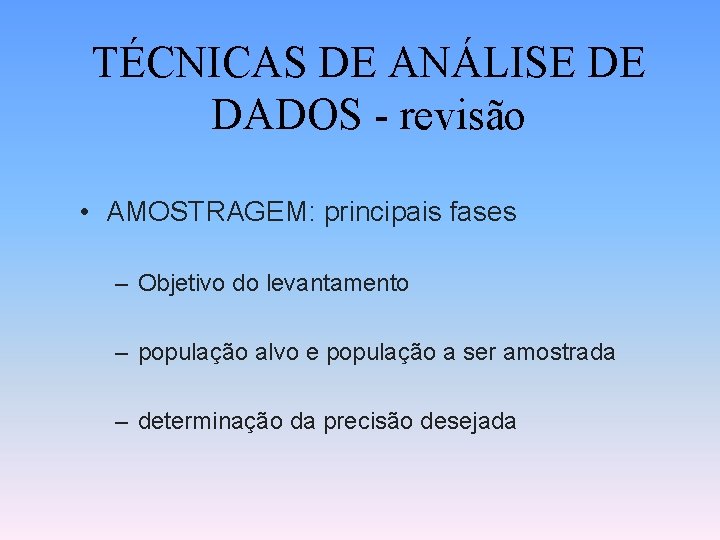 TÉCNICAS DE ANÁLISE DE DADOS - revisão

• AMOSTRAGEM: principais fases

– Objetivo do levantamento

– população alvo e população a ser amostrada

– determinação da precisão desejada